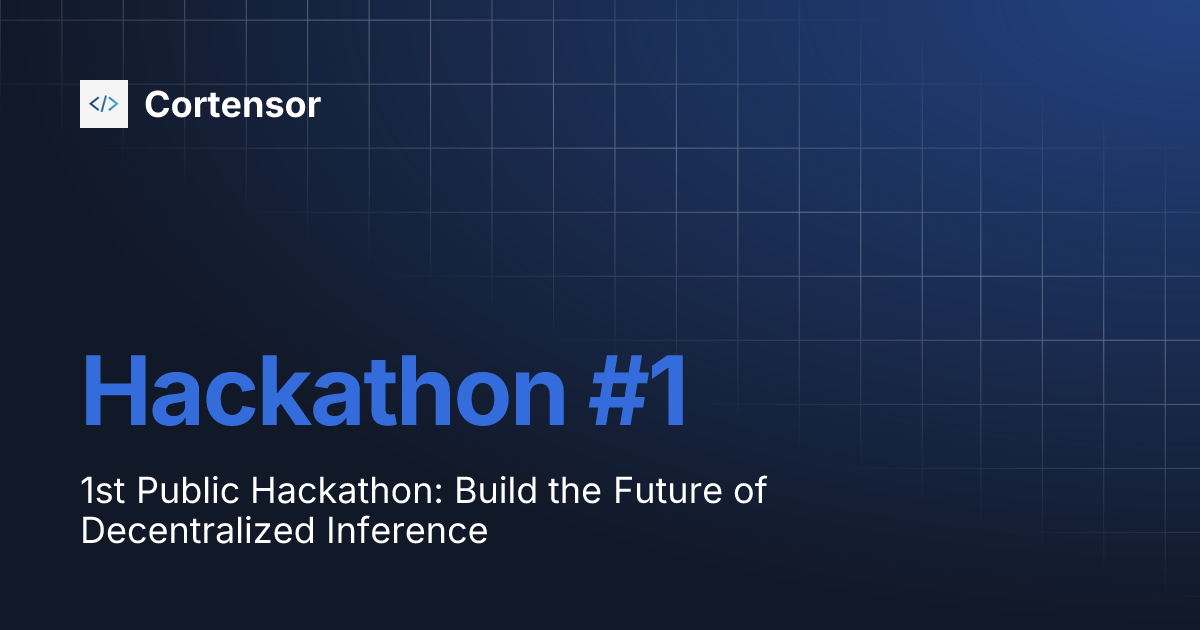 </> Cortensor

Hackathon #1

1st Public Hackathon: Build the Future of Decentralized Inference